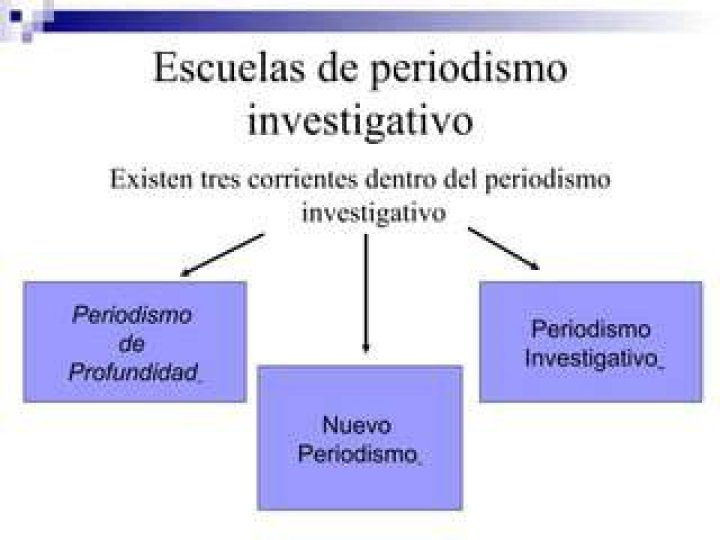 Escuelas de periodismo investigativo

Existen tres corrientes dentro del periodismo investigativo

Periodismo de Profundidad.

Nuevo Periodismo.

Periodismo Investigativo.